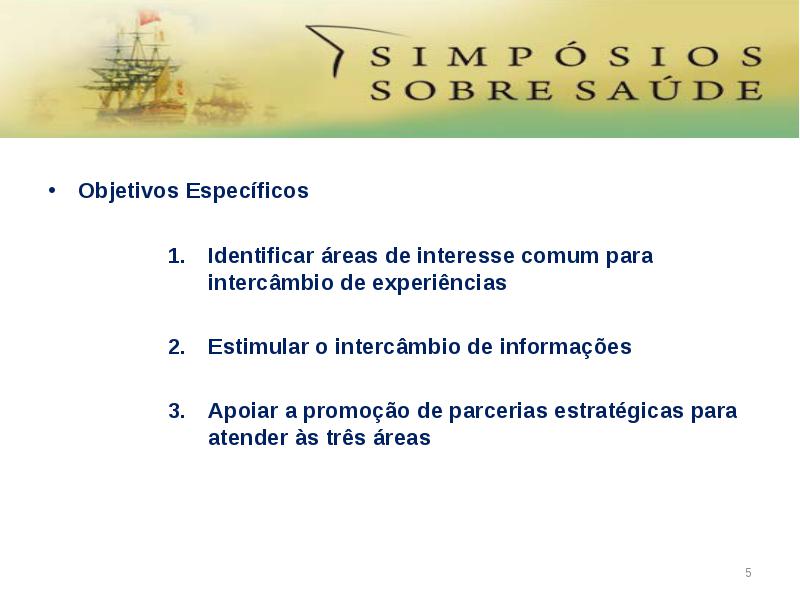 SIMPÓSIOS SOBRE SAÚDE

• Objetivos Específicos

1. Identificar áreas de interesse comum para intercâmbio de experiências

2. Estimular o intercâmbio de informações

3. Apoiar a promoção de parcerias estratégicas para atender às três áreas

5